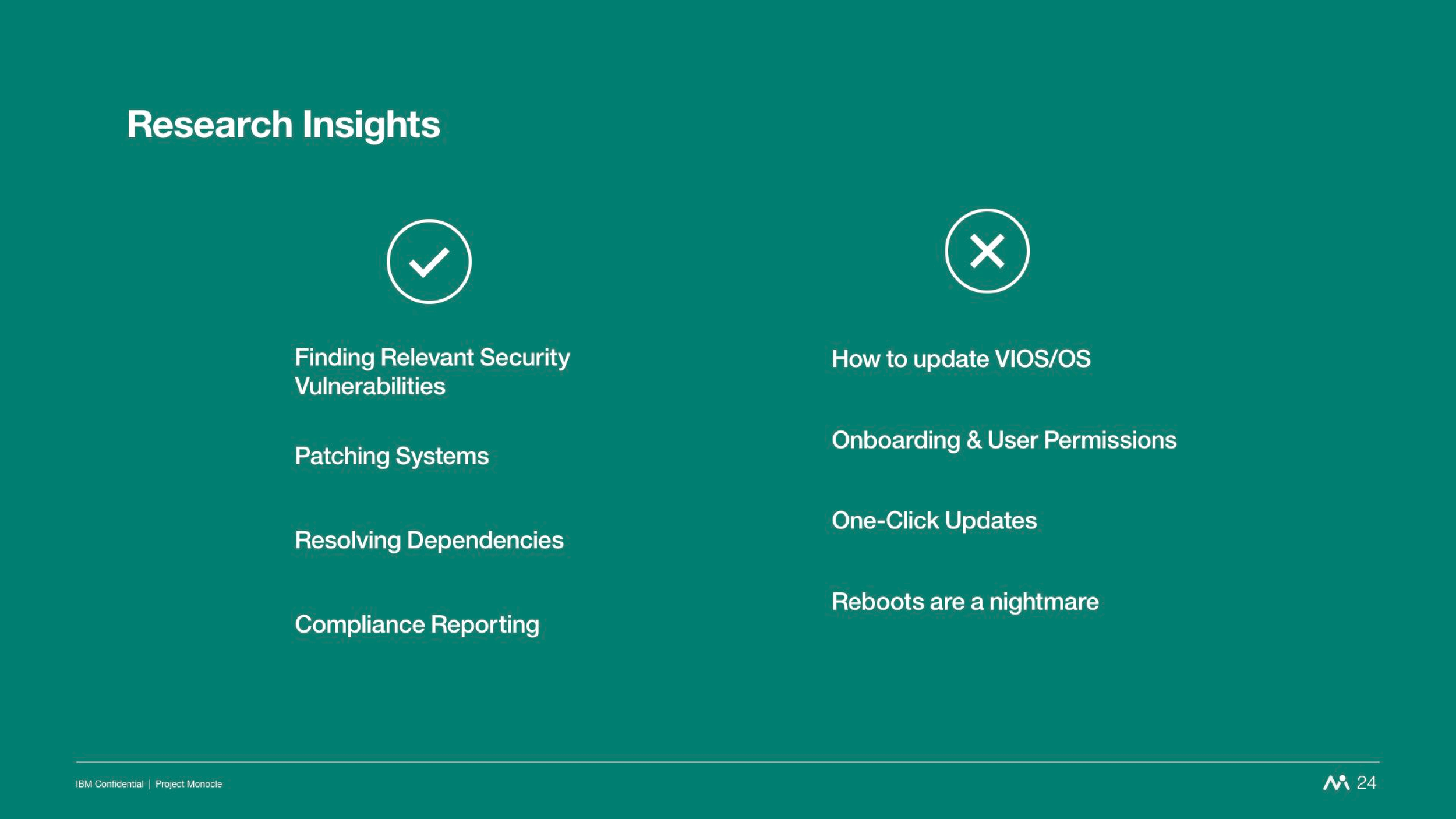 Research Insights

Finding Relevant Security Vulnerabilities

Patching Systems

Resolving Dependencies

Compliance Reporting

How to update VIOS/OS

Onboarding & User Permissions

One-Click Updates

Reboots are a nightmare

IBM Confidential | Project Monocle

24